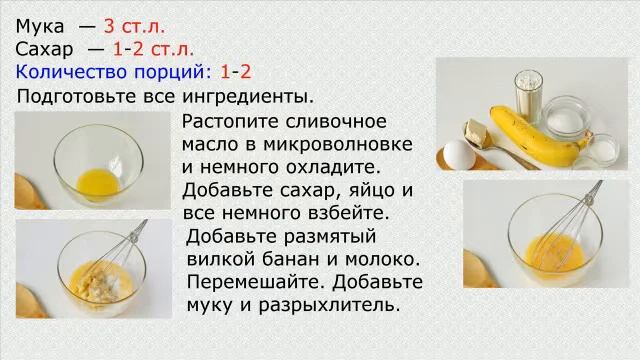 Мука — 3 ст.л.
Сахар — 1-2 ст.л.
Количество порций: 1-2
Подготовьте все ингредиенты.

Растопите сливочное масло в микроволновке и немного охладите. Добавьте сахар, яйцо и все немного взбейте.

Добавьте размятый вилкой банан и молоко. Перемешайте. Добавьте муку и разрыхлитель.